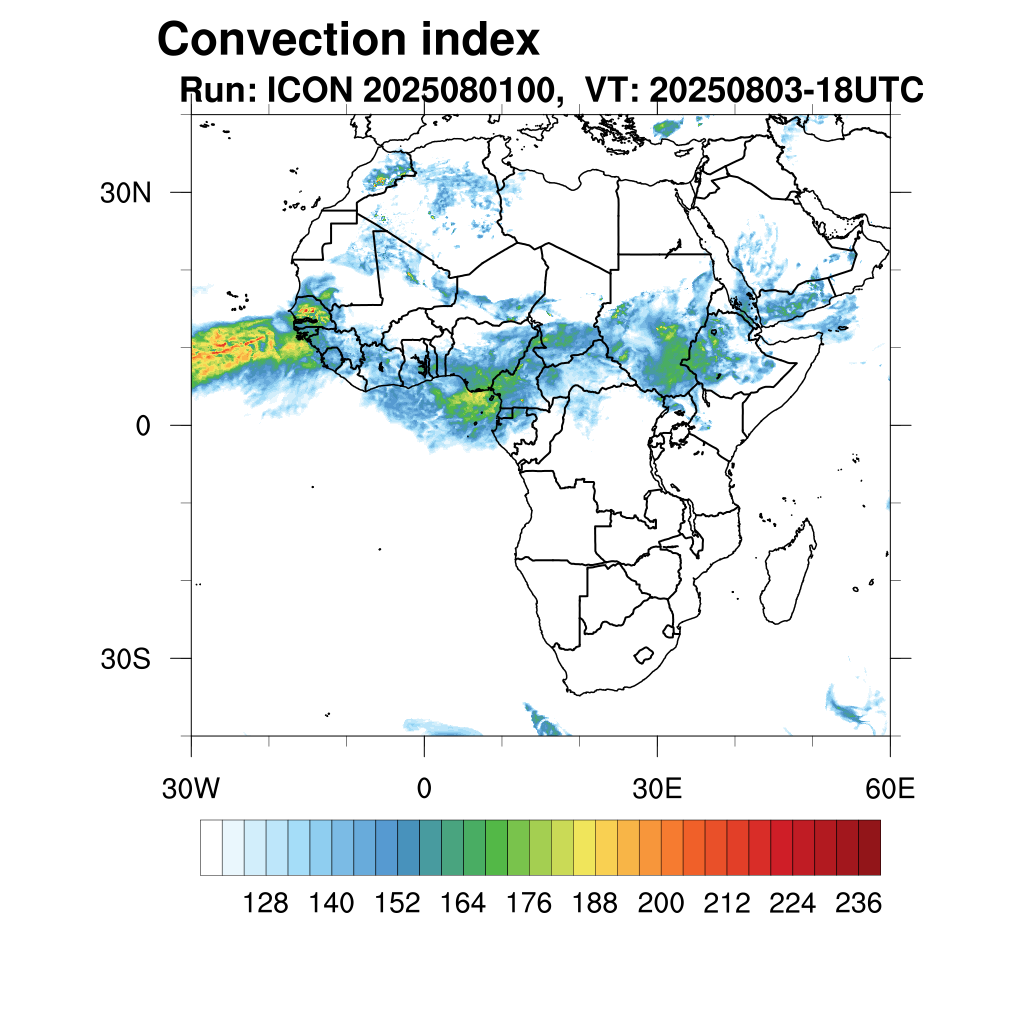 Convection index
Run: ICON 2025080100, VT: 20250803-18UTC

30N
0
30S

30W
0
30E
60E

128 140 152 164 176 188 200 212 224 236